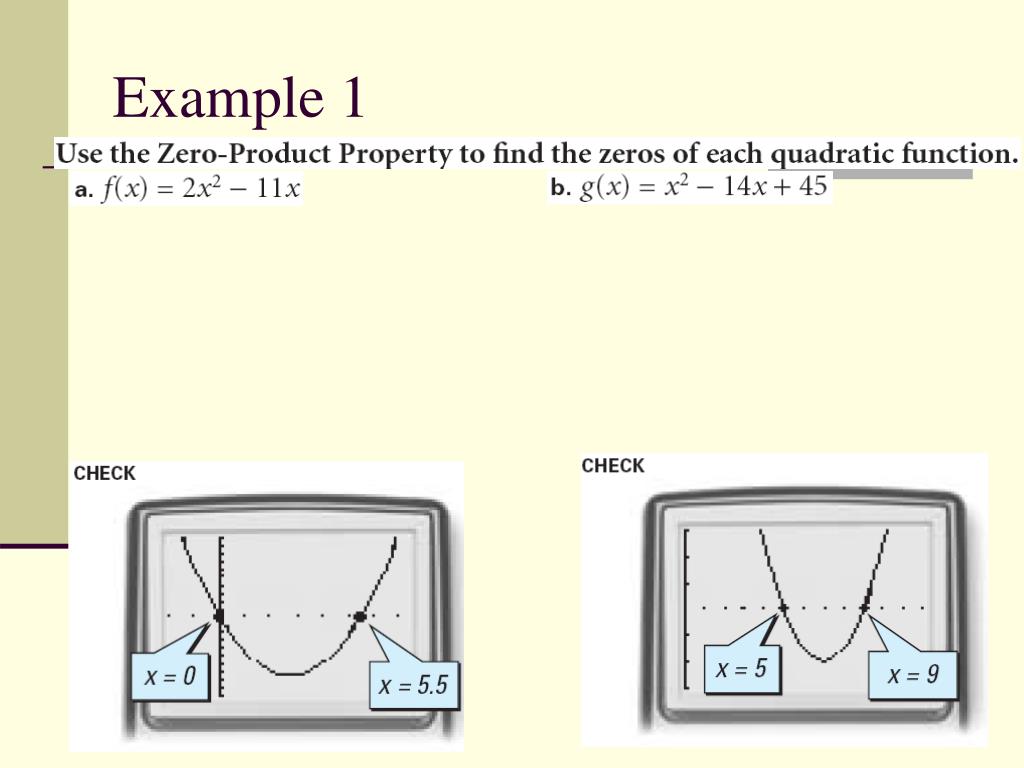 Example 1

Use the Zero-Product Property to find the zeros of each quadratic function.

a. $f(x) = 2x^2 - 11x$

b. $g(x) = x^2 - 14x + 45$

CHECK

$x = 0$

$x = 5.5$

CHECK

$x = 5$

$x = 9$